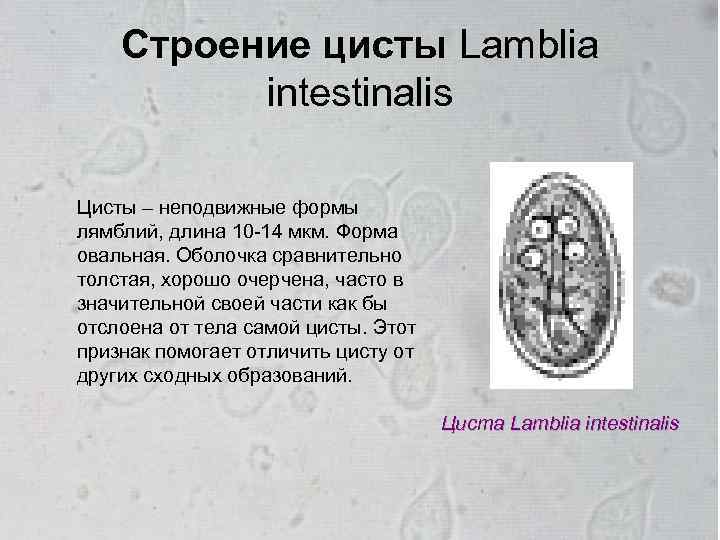 Строение цисты Lamblia intestinalis

Цисты – неподвижные формы лямблий, длина 10-14 мкм. Форма овальная. Оболочка сравнительно толстая, хорошо очерчена, часто в значительной своей части как бы отслоена от тела самой цисты. Этот признак помогает отличить цисту от других сходных образований.

Циста Lamblia intestinalis